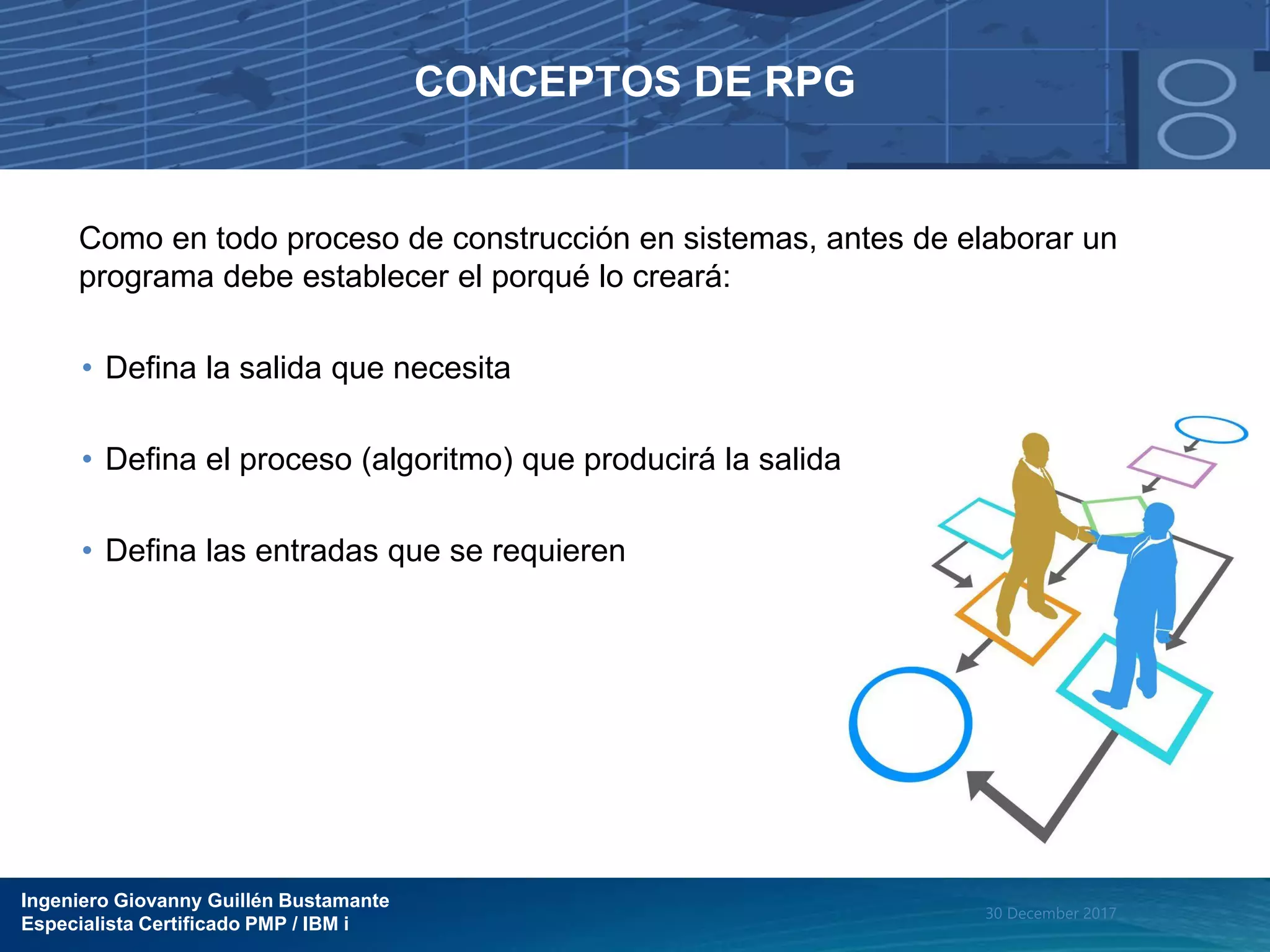 CONCEPTOS DE RPG

Como en todo proceso de construcción en sistemas, antes de elaborar un programa debe establecer el porqué lo creará:

• Defina la salida que necesita

• Defina el proceso (algoritmo) que producirá la salida

• Defina las entradas que se requieren

Ingeniero Giovanny Guillén Bustamante
Especialista Certificado PMP / IBM i

30 December 2017